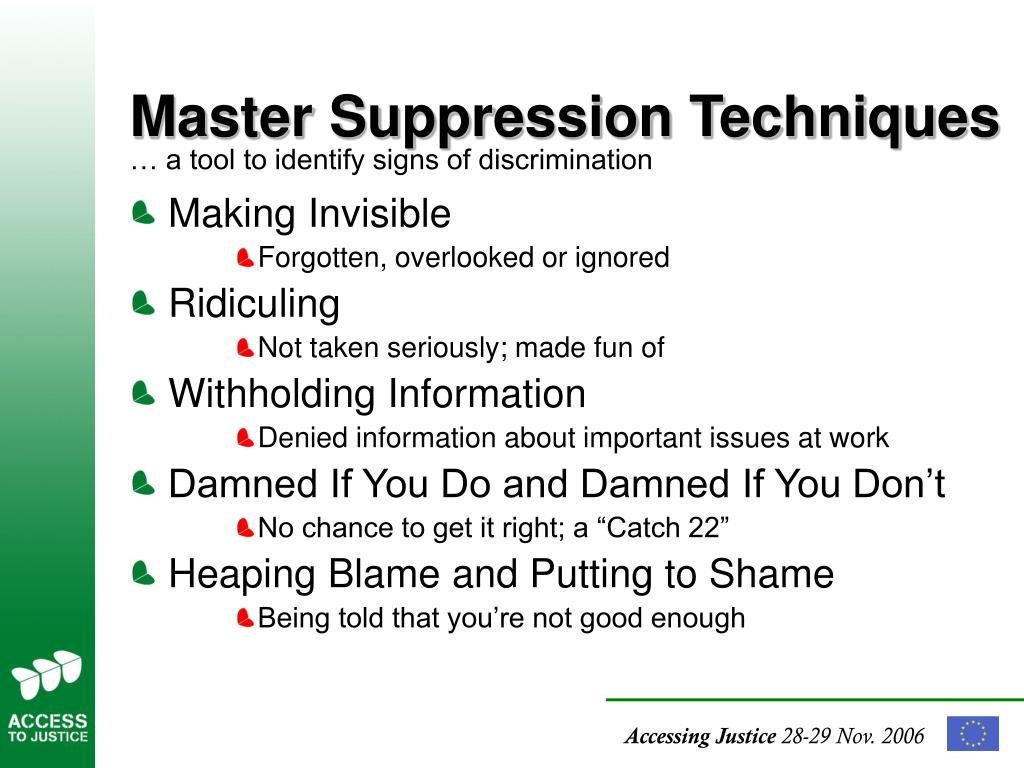 Master Suppression Techniques
… a tool to identify signs of discrimination

Making Invisible
Forgotten, overlooked or ignored

Ridiculing
Not taken seriously; made fun of

Withholding Information
Denied information about important issues at work

Damned If You Do and Damned If You Don’t
No chance to get it right; a “Catch 22”

Heaping Blame and Putting to Shame
Being told that you’re not good enough

ACCESS TO JUSTICE

Accessing Justice 28-29 Nov. 2006